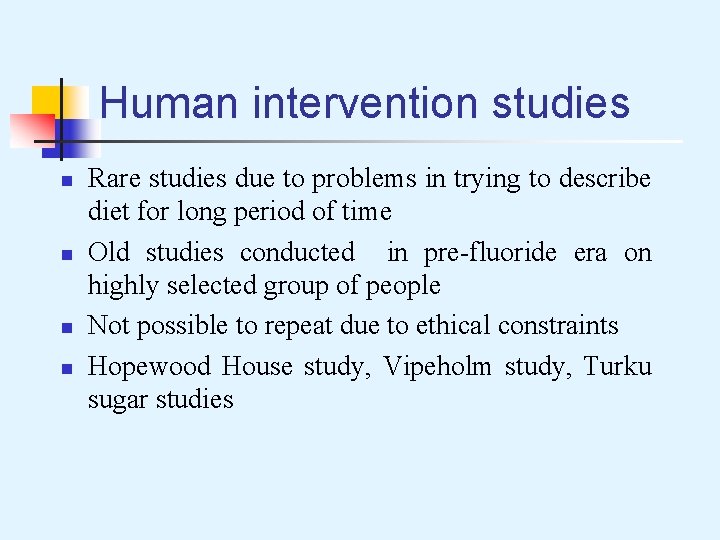 Human intervention studies

- Rare studies due to problems in trying to describe diet for long period of time
- Old studies conducted in pre-fluoride era on highly selected group of people
- Not possible to repeat due to ethical constraints
- Hopewood House study, Vipeholm study, Turku sugar studies